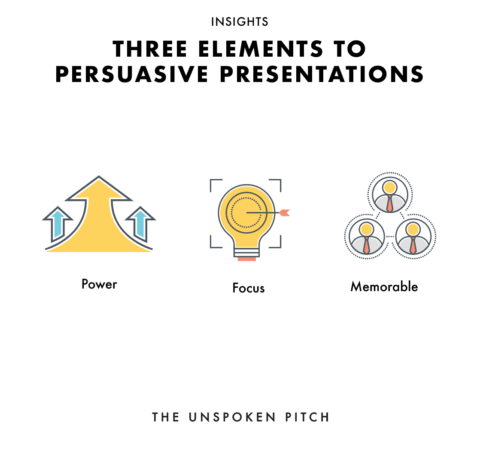 INSIGHTS

THREE ELEMENTS TO PERSUASIVE PRESENTATIONS

Power

Focus

Memorable

THE UNSPOKEN PITCH